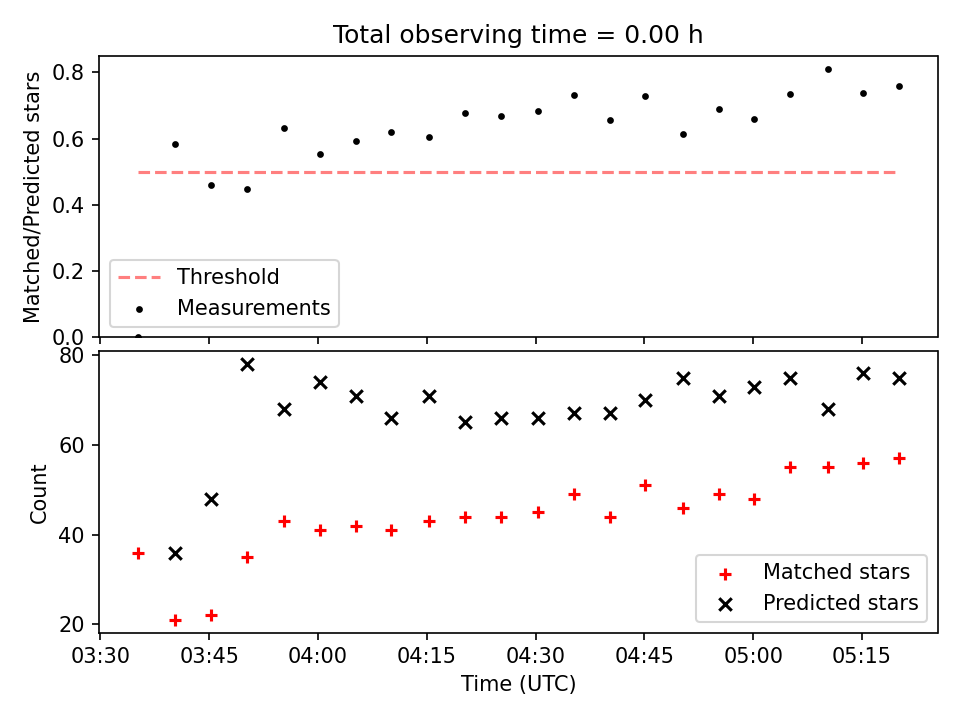 Total observing time = 0.00 h

Matched/Predicted stars

0.8
0.6
0.4
0.2
0.0

Threshold
Measurements

Count

80
60
40
20

Matched stars
Predicted stars

03:30 03:45 04:00 04:15 04:30 04:45 05:00 05:15

Time (UTC)